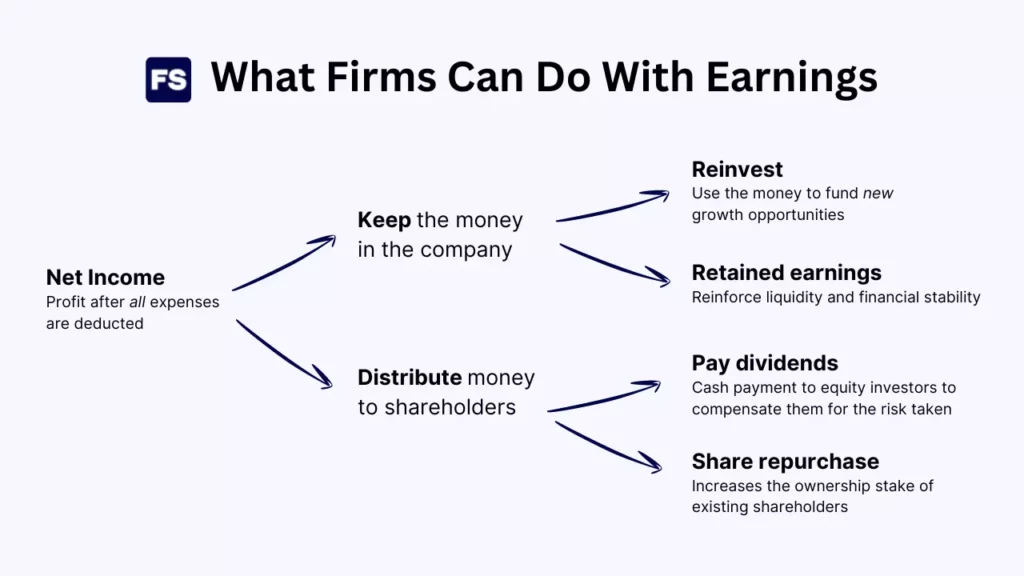 FS What Firms Can Do With Earnings

Net Income
Profit after all expenses are deducted

Keep the money in the company

Distribute money to shareholders

Reinvest
Use the money to fund new growth opportunities

Retained earnings
Reinforce liquidity and financial stability

Pay dividends
Cash payment to equity investors to compensate them for the risk taken

Share repurchase
Increases the ownership stake of existing shareholders